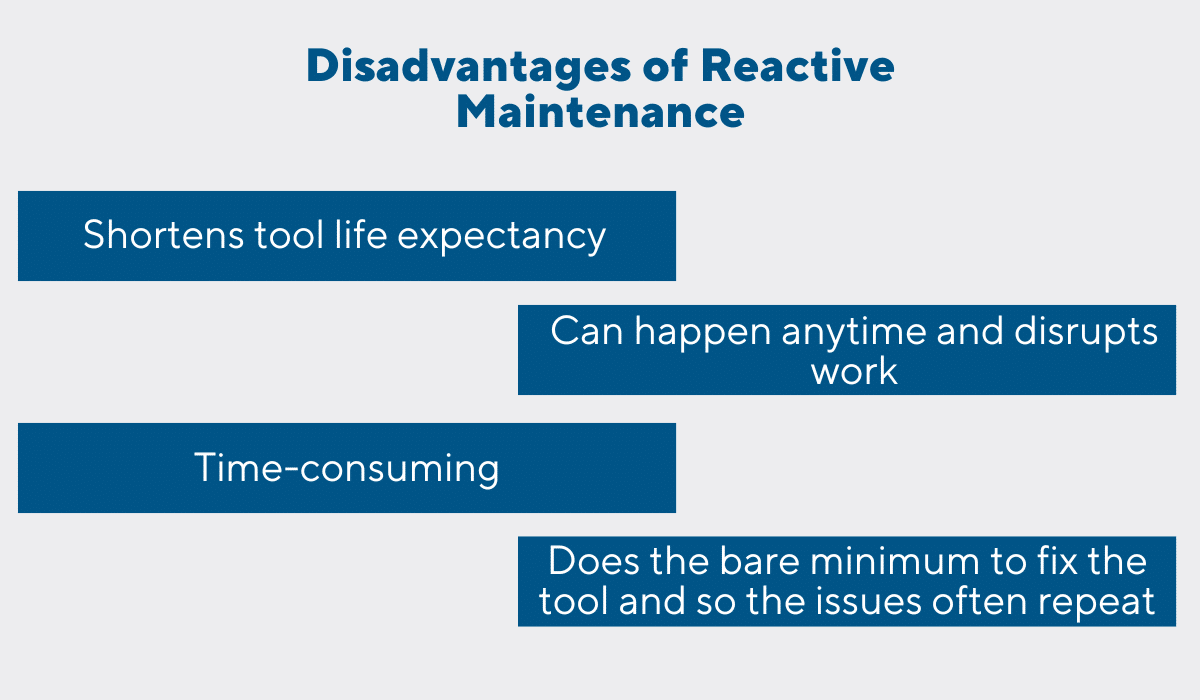 Disadvantages of Reactive Maintenance

Shortens tool life expectancy

Can happen anytime and disrupts work

Time-consuming

Does the bare minimum to fix the tool and so the issues often repeat